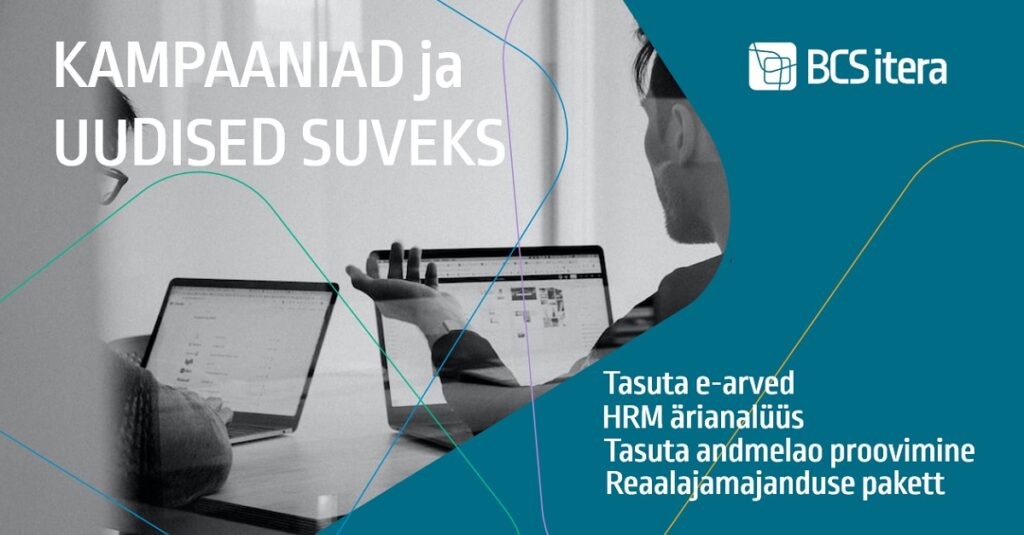 KAMPAANIAD ja UUDISED SUVEKS

BCS itera

Tasuta e-arved
HRM ärianalüüs
Tasuta andmelao proovimine
Reaalajamajanduse pakett